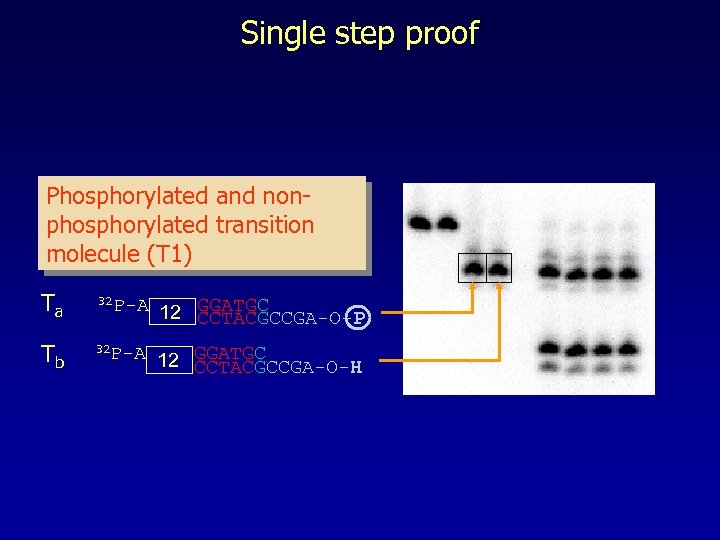 Single step proof

Phosphorylated and non-phosphorylated transition molecule (T1)

$T_a$ $^{32}$P-A 12 GGATGC
CCTACGCCGA-O-P

$T_b$ $^{32}$P-A 12 GGATGC
CCTACGCCGA-O-H